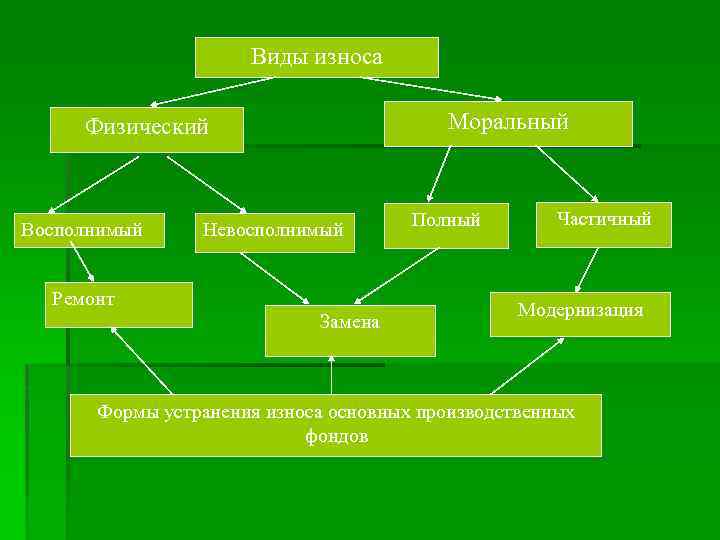 Виды износа

Физический

Моральный

Восполнимый

Невосполнимый

Полный

Частичный

Ремонт

Замена

Модернизация

Формы устранения износа основных производственных фондов